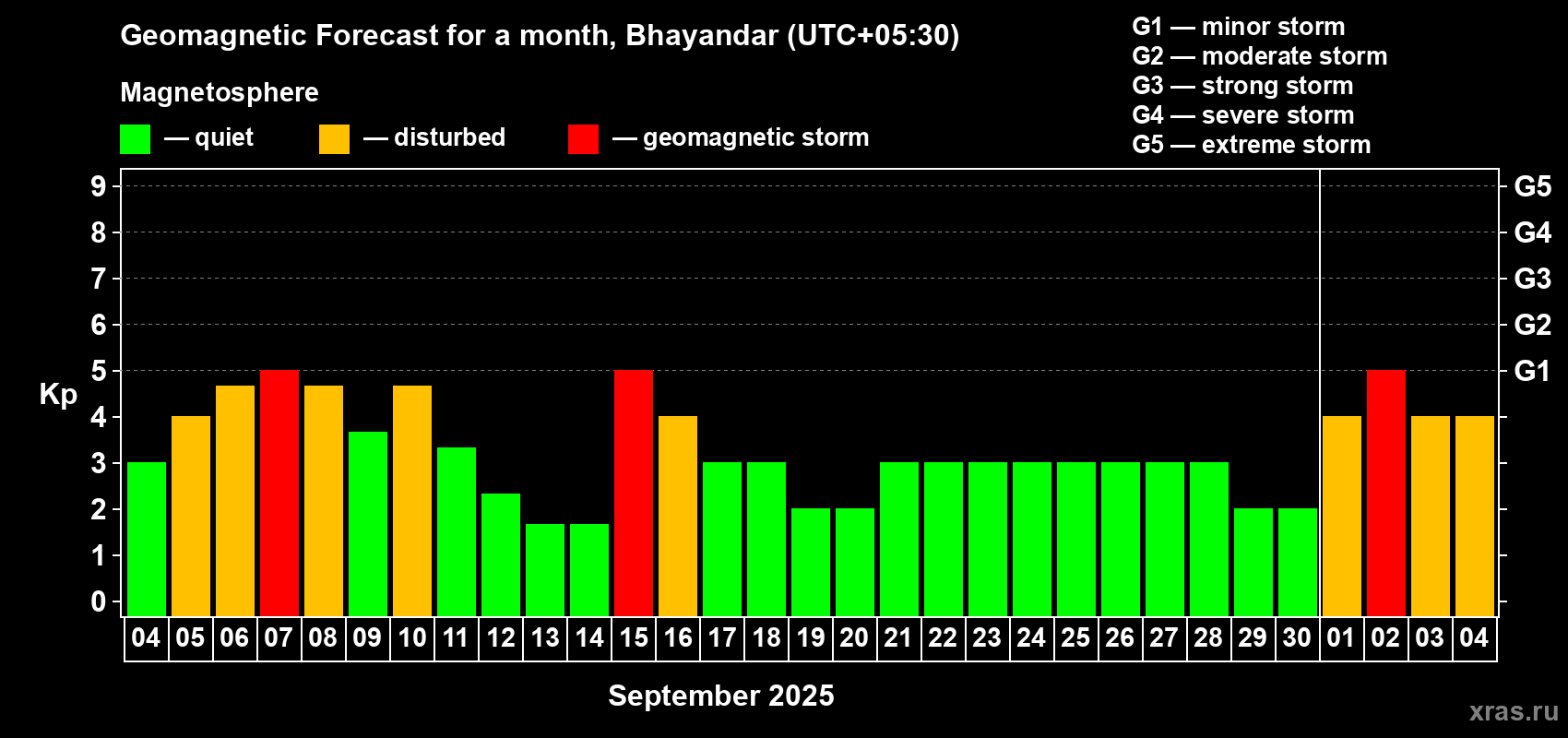 Geomagnetic Forecast for a month, Bhayandar (UTC+05:30)

Magnetosphere

— quiet — disturbed — geomagnetic storm

G1 — minor storm
G2 — moderate storm
G3 — strong storm
G4 — severe storm
G5 — extreme storm

Kp

9
8
7
6
5
4
3
2
1
0

G5
G4
G3
G2
G1

04 05 06 07 08 09 10 11 12 13 14 15 16 17 18 19 20 21 22 23 24 25 26 27 28 29 30 01 02 03 04

September 2025

xras.ru